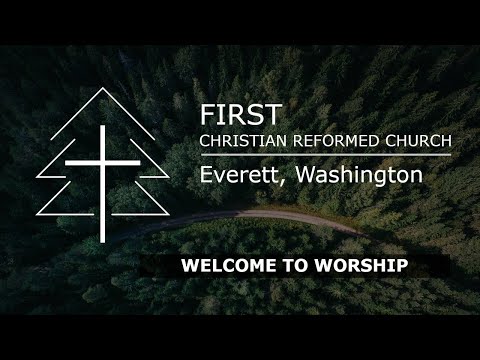 FIRST
CHRISTIAN REFORMED CHURCH
Everett, Washington

WELCOME TO WORSHIP